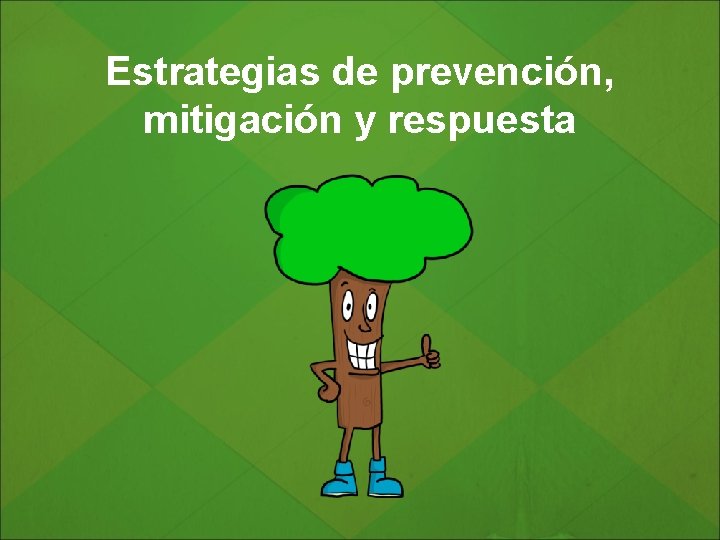 Estrategias de prevención, mitigación y respuesta